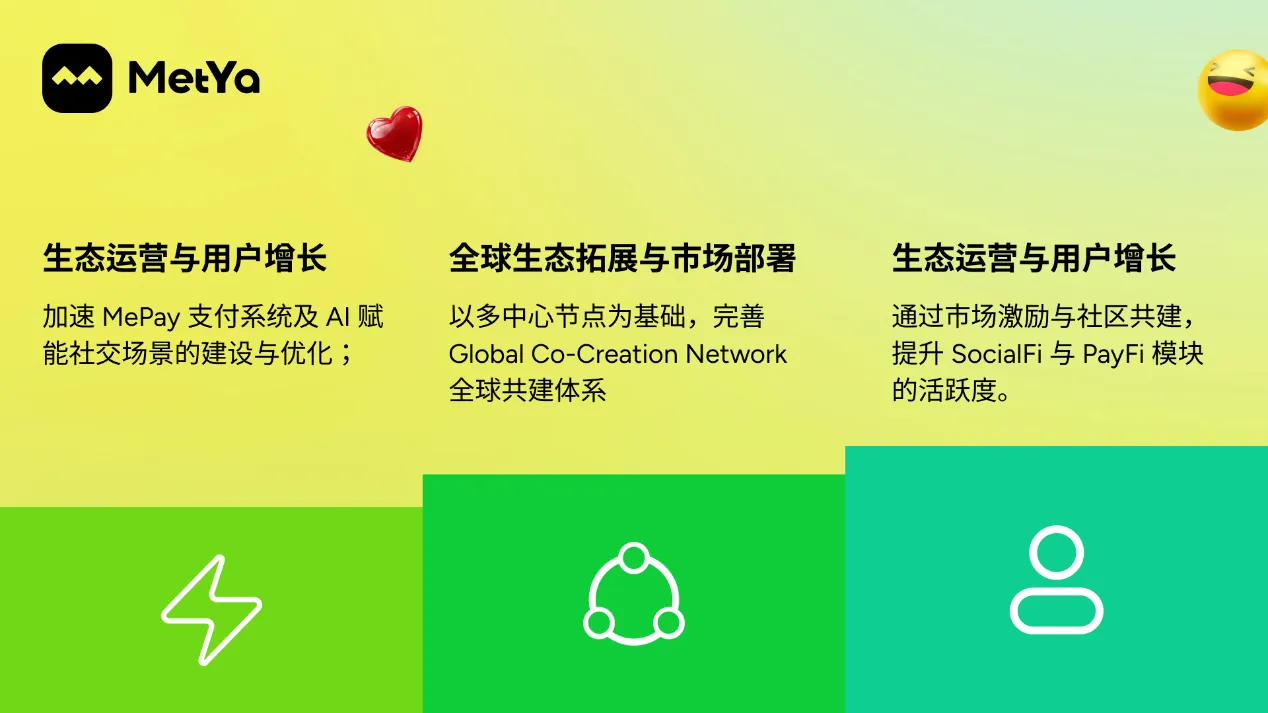 MetYa

生态运营与用户增长

加速 MePay 支付系统及 AI 赋能社交场景的建设与优化；

全球生态拓展与市场部署

以多中心节点为基础，完善 Global Co-Creation Network 全球共建体系

生态运营与用户增长

通过市场激励与社区共建，提升 SocialFi 与 PayFi 模块的活跃度。